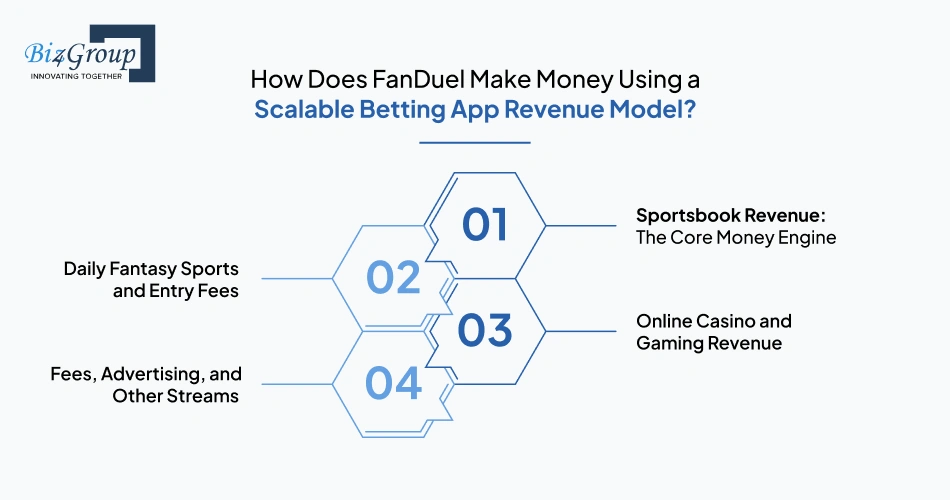 Biz4Group
INNOVATING TOGETHER

How Does FanDuel Make Money Using a Scalable Betting App Revenue Model?

01
Sportsbook Revenue:
The Core Money Engine

02
Daily Fantasy Sports and Entry Fees

03
Online Casino and Gaming Revenue

04
Fees, Advertising, and Other Streams